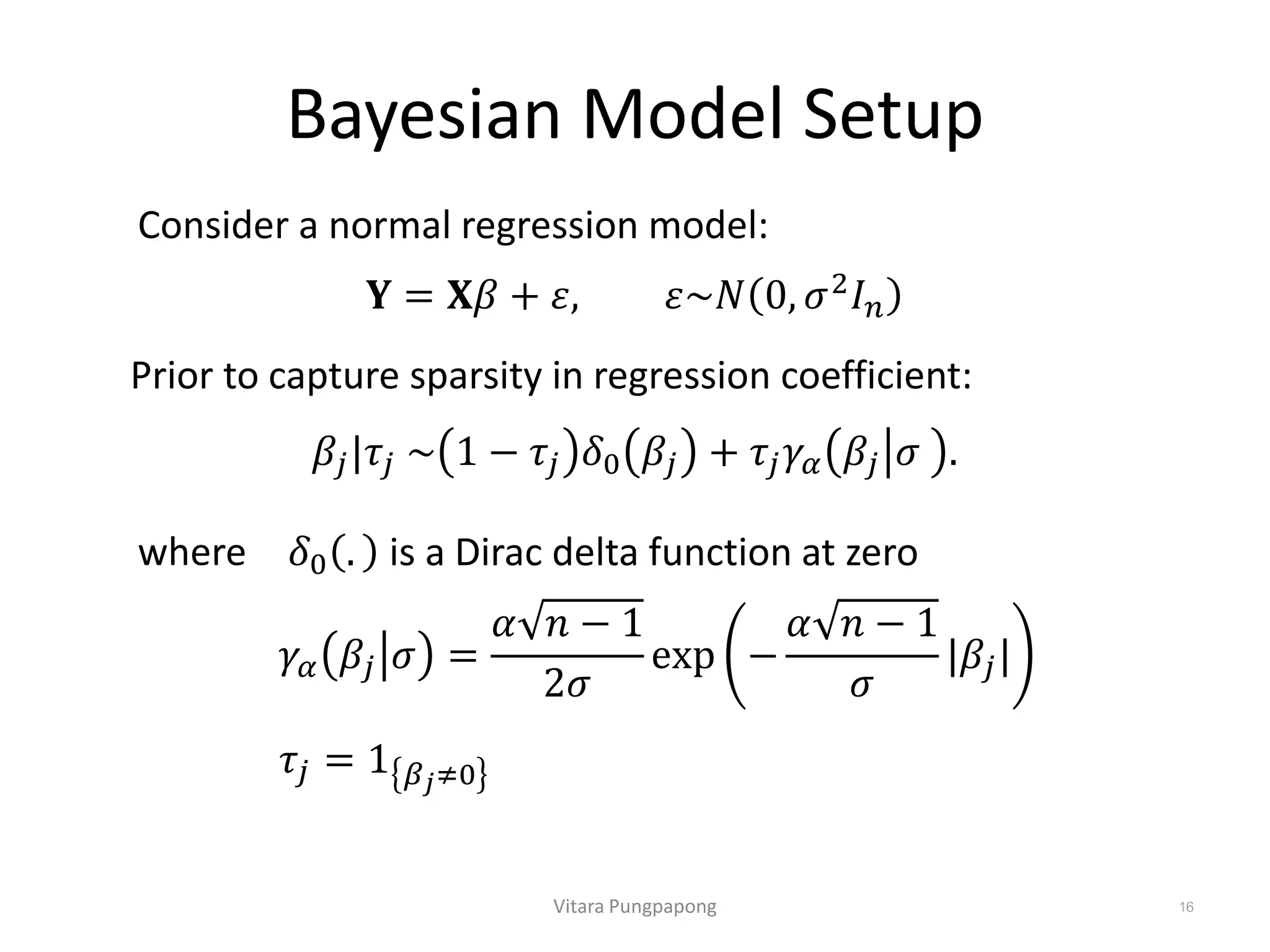 Bayesian Model Setup

Consider a normal regression model:

$\mathbf{Y} = \mathbf{X}\beta + \varepsilon, \qquad \varepsilon \sim N(0, \sigma^2 I_n)$

Prior to capture sparsity in regression coefficient:

$\beta_j | \tau_j \sim (1 - \tau_j)\delta_0(\beta_j) + \tau_j \gamma_\alpha(\beta_j | \sigma).$

where $\delta_0(.)$ is a Dirac delta function at zero

$\gamma_\alpha(\beta_j|\sigma) = \frac{\alpha\sqrt{n-1}}{2\sigma} \exp\left(-\frac{\alpha\sqrt{n-1}}{\sigma}|\beta_j|\right)$

$\tau_j = 1_{\{\beta_j \neq 0\}}$

Vitara Pungpapong

16